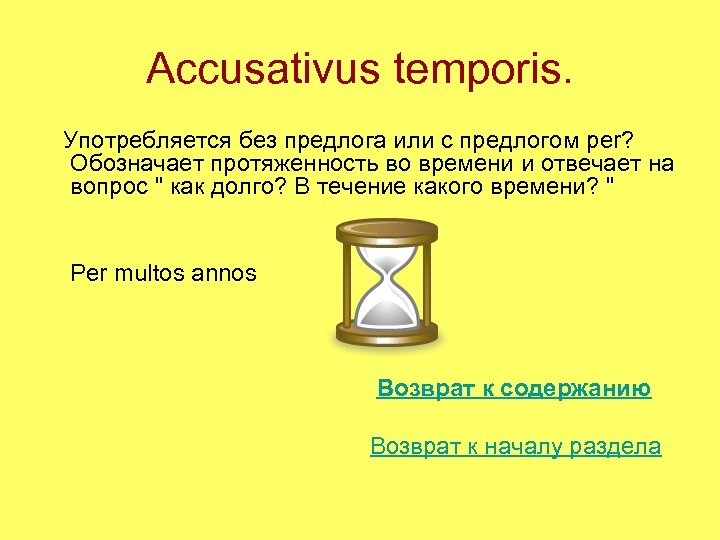 Accusativus temporis.

Употребляется без предлога или с предлогом per? Обозначает протяженность во времени и отвечает на вопрос " как долго? В течение какого времени? "

Per multos annos

Возврат к содержанию

Возврат к началу раздела